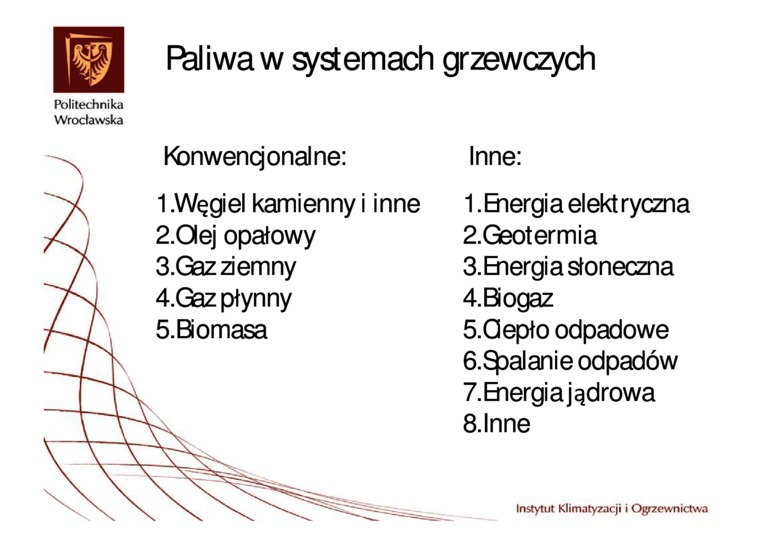 Politechnika Wrocławska

Paliwa w systemach grzewczych

Konwencjonalne:

1.Węgiel kamienny i inne
2.Olej opałowy
3.Gaz ziemny
4.Gaz płynny
5.Biomasa

Inne:

1.Energia elektryczna
2.Geotermia
3.Energia słoneczna
4.Biogaz
5.Ciepło odpadowe
6.Spalanie odpadów
7.Energia jądrowa
8.Inne

Instytut Klimatyzacji i Ogrzewnictwa